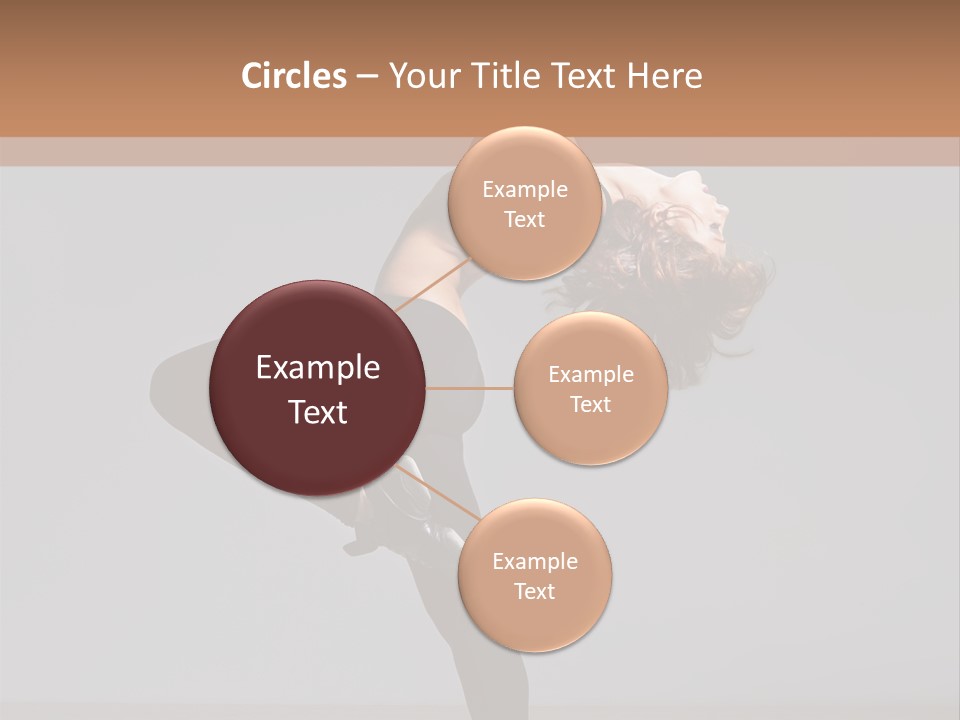 Circles – Your Title Text Here

Example Text

Example Text

Example Text

Example Text